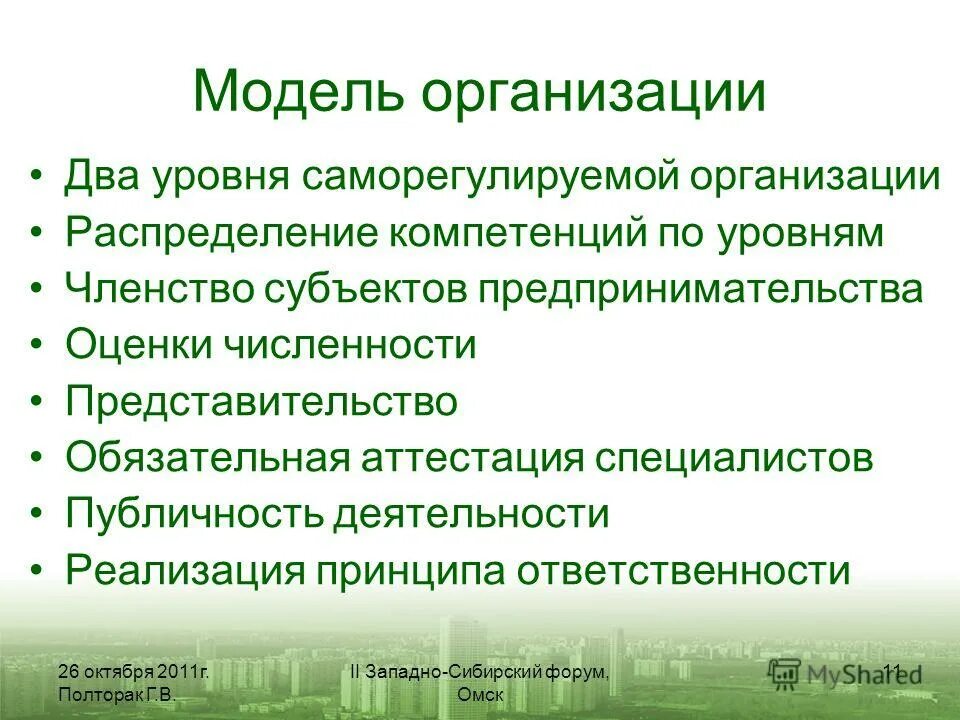 Модель организации

• Два уровня саморегулируемой организации
• Распределение компетенций по уровням
• Членство субъектов предпринимательства
• Оценки численности
• Представительство
• Обязательная аттестация специалистов
• Публичность деятельности
• Реализация принципа ответственности

26 октября 2011г. Полторак Г.В.

II Западно-Сибирский форум, Омск

MyShared

11